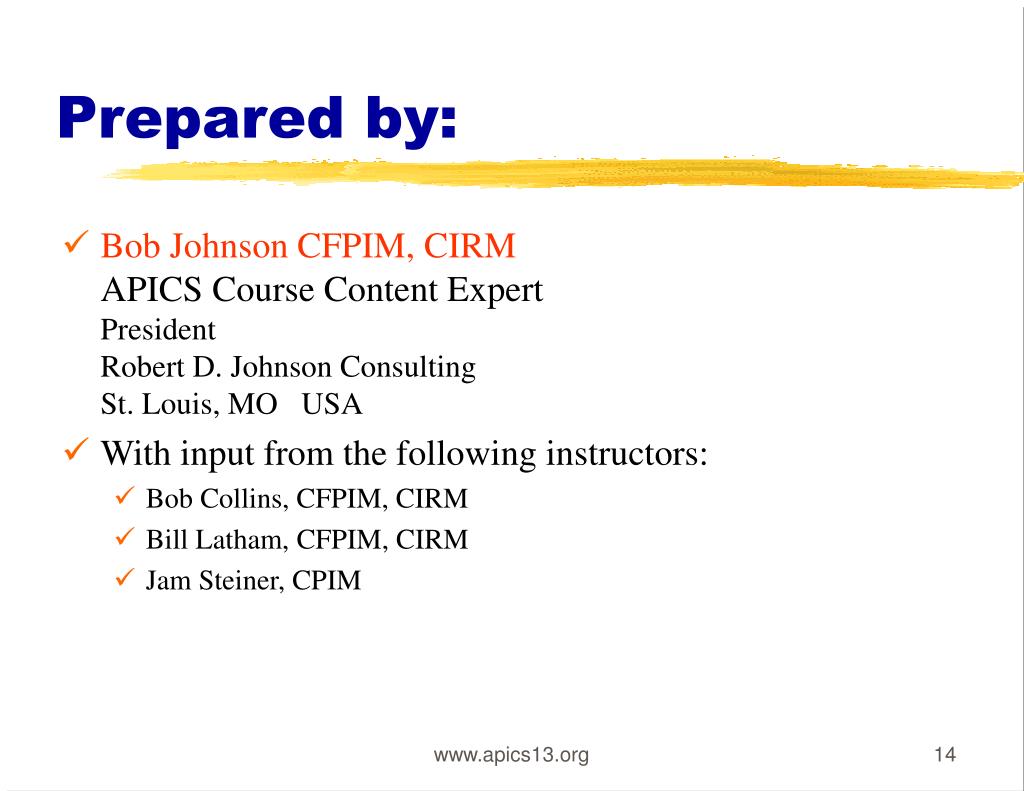 Prepared by:

✓ Bob Johnson CFPIM, CIRM
APICS Course Content Expert
President
Robert D. Johnson Consulting
St. Louis, MO USA

✓ With input from the following instructors:
✓ Bob Collins, CFPIM, CIRM
✓ Bill Latham, CFPIM, CIRM
✓ Jam Steiner, CPIM

www.apics13.org

14